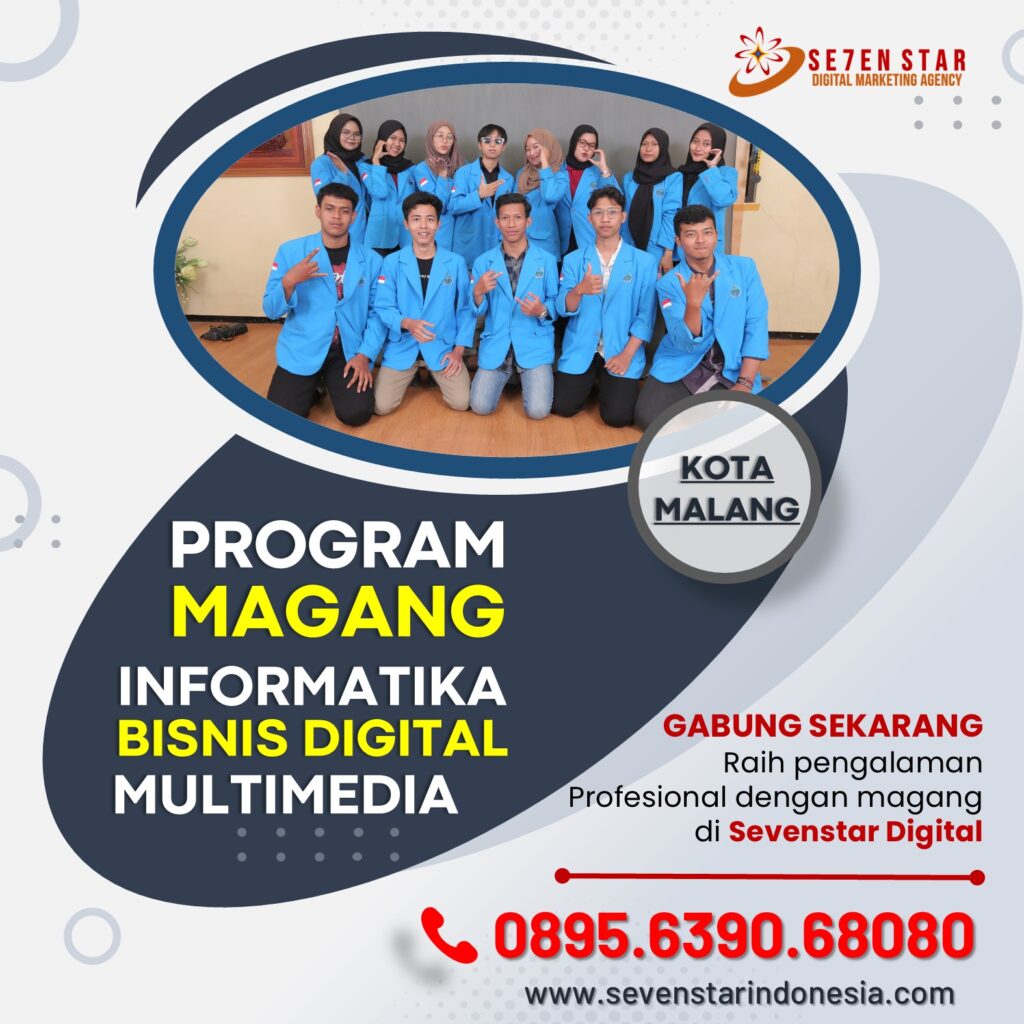 SE7EN STAR
DIGITAL MARKETING AGENCY

KOTA MALANG

PROGRAM
MAGANG
INFORMATIKA
BISNIS DIGITAL
MULTIMEDIA

GABUNG SEKARANG
Raih pengalaman Profesional dengan magang di Sevenstar Digital

0895.6390.68080

www.sevenstarindonesia.com